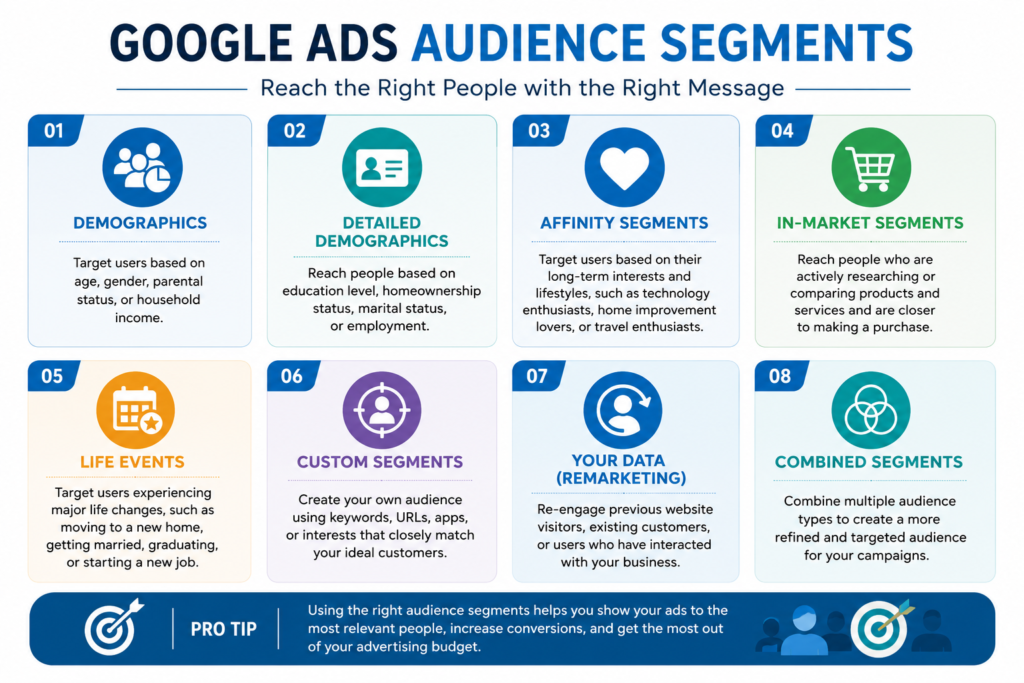 GOOGLE ADS AUDIENCE SEGMENTS

Reach the Right People with the Right Message

01

DEMOGRAPHICS

Target users based on age, gender, parental status, or household income.

02

DETAILED DEMOGRAPHICS

Reach people based on education level, homeownership status, marital status, or employment.

03

AFFINITY SEGMENTS

Target users based on their long-term interests and lifestyles, such as technology enthusiasts, home improvement lovers, or travel enthusiasts.

04

IN-MARKET SEGMENTS

Reach people who are actively researching or comparing products and services and are closer to making a purchase.

05

LIFE EVENTS

Target users experiencing major life changes, such as moving to a new home, getting married, graduating, or starting a new job.

06

CUSTOM SEGMENTS

Create your own audience using keywords, URLs, apps, or interests that closely match your ideal customers.

07

YOUR DATA (REMARKETING)

Re-engage previous website visitors, existing customers, or users who have interacted with your business.

08

COMBINED SEGMENTS

Combine multiple audience types to create a more refined and targeted audience for your campaigns.

PRO TIP

Using the right audience segments helps you show your ads to the most relevant people, increase conversions, and get the most out of your advertising budget.